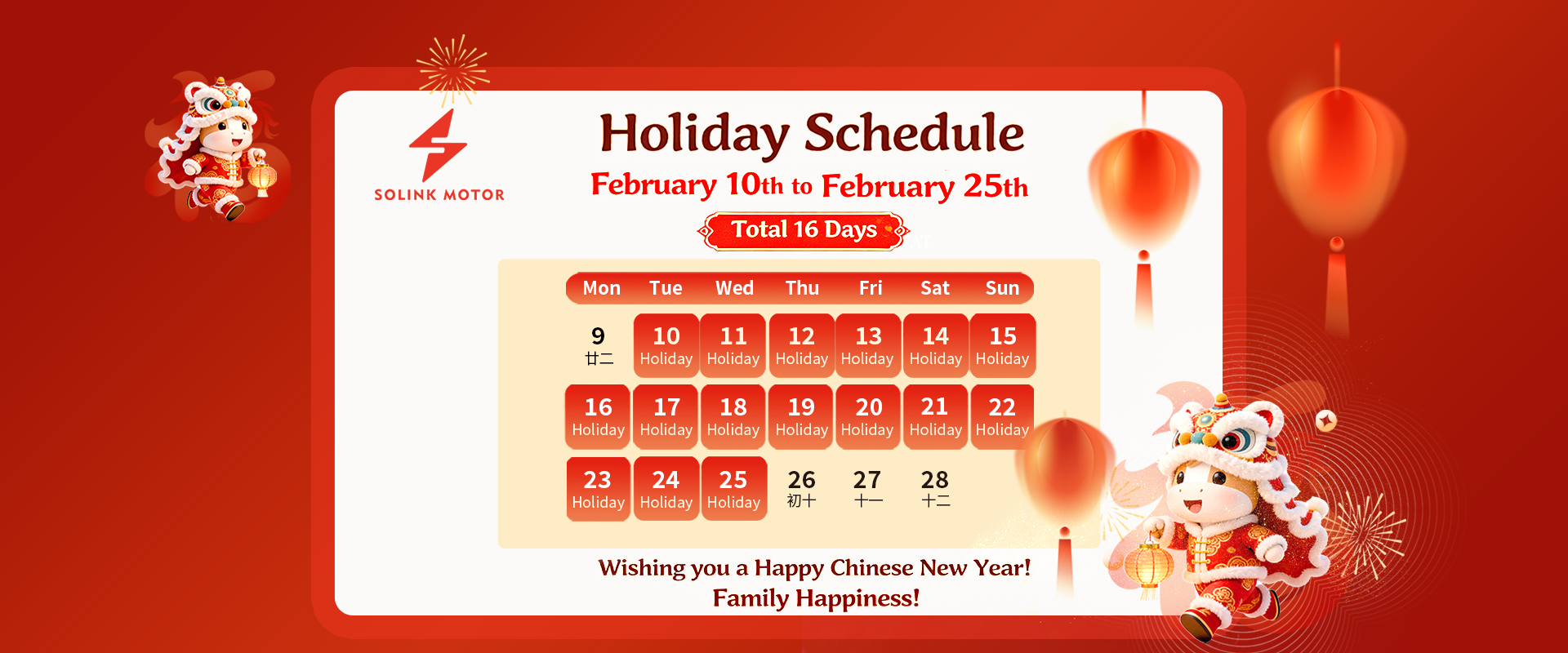 SOLINK MOTOR

Holiday Schedule

February 10th to February 25th

Total 16 Days

| Mon | Tue | Wed | Thu | Fri | Sat | Sun |
|---|---|---|---|---|---|---|
| 9 廿二 | 10 Holiday | 11 Holiday | 12 Holiday | 13 Holiday | 14 Holiday | 15 Holiday |
| 16 Holiday | 17 Holiday | 18 Holiday | 19 Holiday | 20 Holiday | 21 Holiday | 22 Holiday |
| 23 Holiday | 24 Holiday | 25 Holiday | 26 初十 | 27 十一 | 28 十二 | |

Wishing you a Happy Chinese New Year!
Family Happiness!